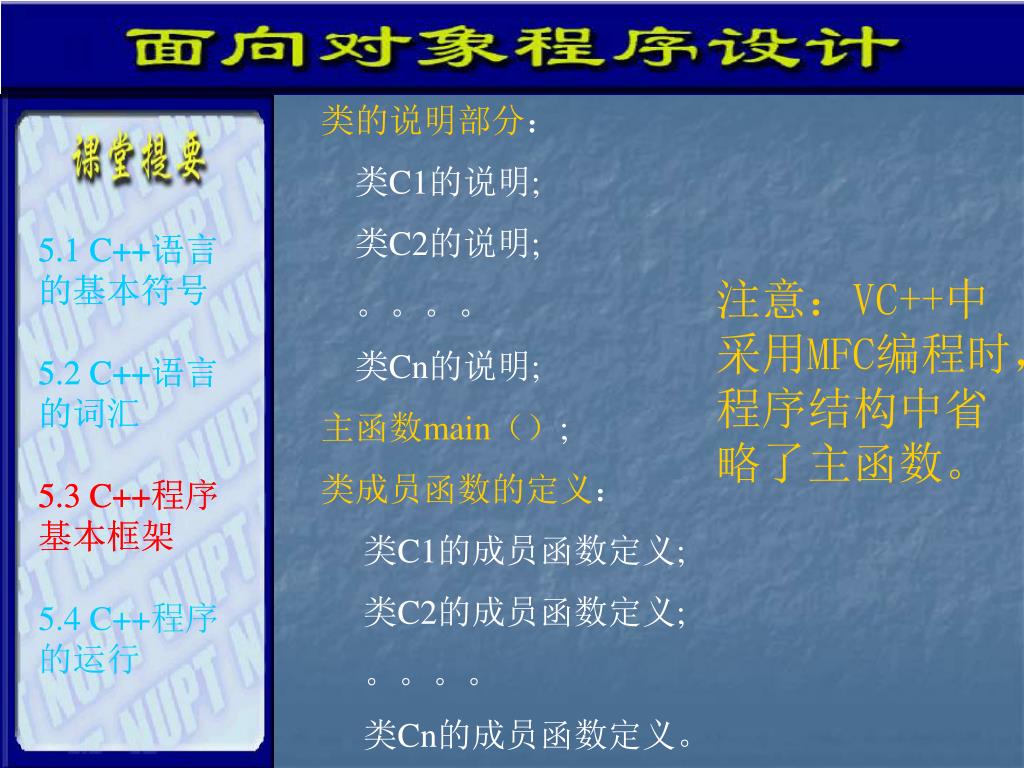 面向对象程序设计

课堂提要

5.1 C++语言的基本符号

5.2 C++语言的词汇

5.3 C++程序基本框架

5.4 C++程序的运行

类的说明部分：

类C1的说明;

类C2的说明;

。。。。

类Cn的说明;

主函数main（）；

类成员函数的定义：

类C1的成员函数定义;

类C2的成员函数定义;

。。。。

类Cn的成员函数定义。

注意：VC++中采用MFC编程时，程序结构中省略了主函数。